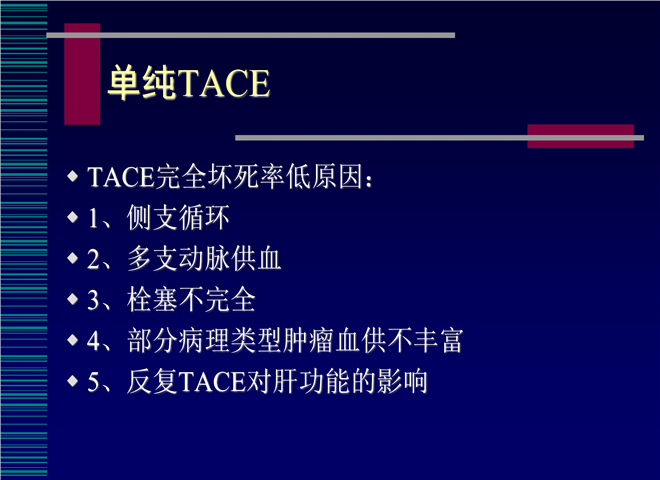 单纯TACE

◆ TACE完全坏死率低原因：
◆ 1、侧支循环
◆ 2、多支动脉供血
◆ 3、栓塞不完全
◆ 4、部分病理类型肿瘤血供不丰富
◆ 5、反复TACE对肝功能的影响